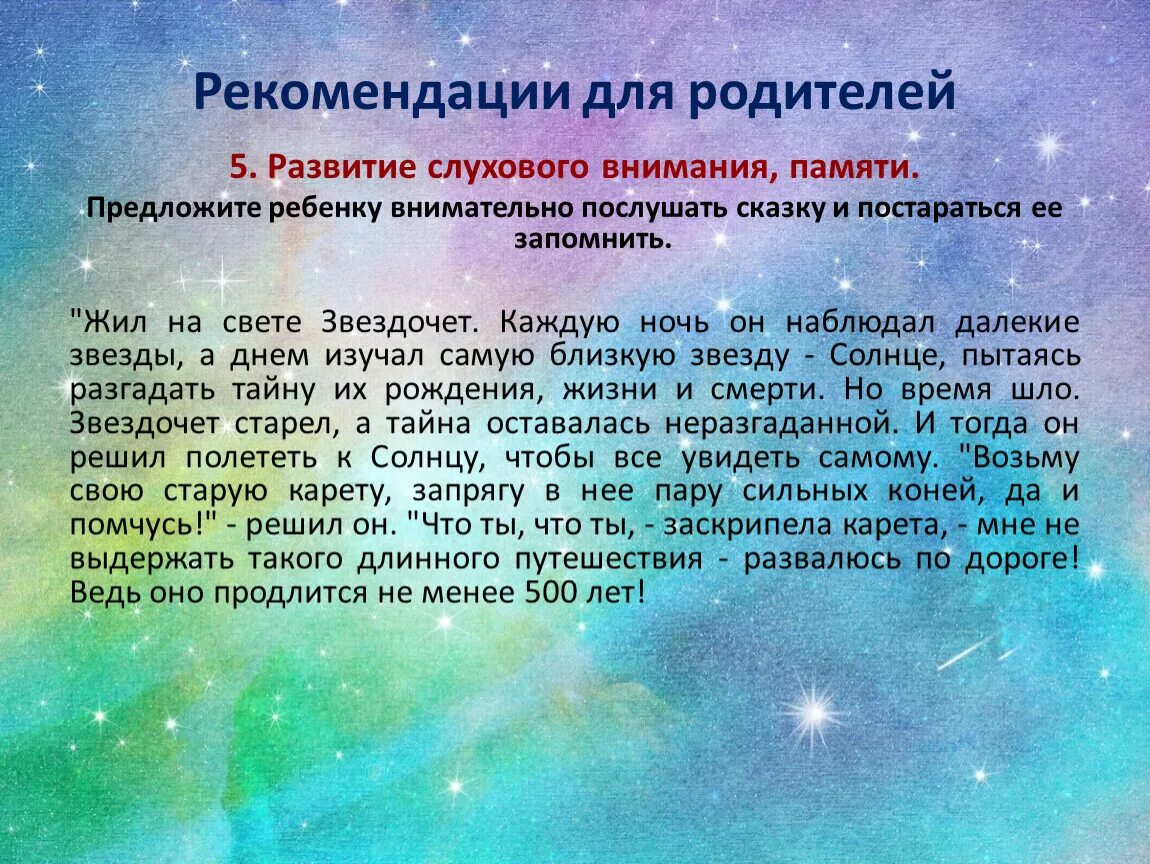 Рекомендации для родителей

5. Развитие слухового внимания, памяти.

Предложите ребенку внимательно послушать сказку и постараться ее запомнить.

"Жил на свете Звездочет. Каждую ночь он наблюдал далекие звезды, а днем изучал самую близкую звезду - Солнце, пытаясь разгадать тайну их рождения, жизни и смерти. Но время шло. Звездочет старел, а тайна оставалась неразгаданной. И тогда он решил полететь к Солнцу, чтобы все увидеть самому. "Возьму свою старую карету, запрягу в нее пару сильных коней, да и помчусь!" - решил он. "Что ты, что ты, - заскрипела карета, - мне не выдержать такого длинного путешествия - развалюсь по дороге! Ведь оно продлится не менее 500 лет!